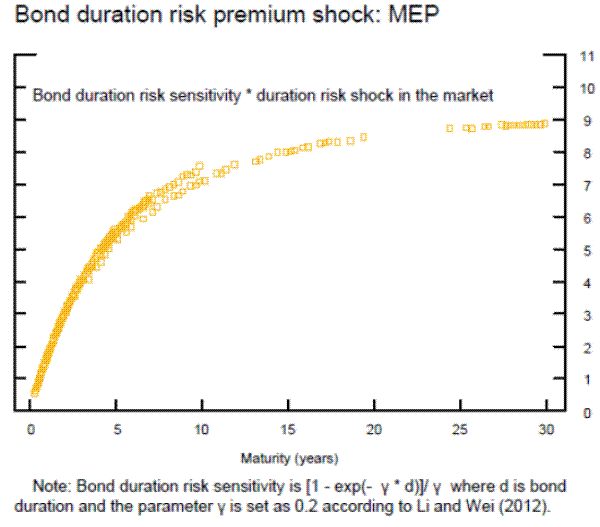 Bond duration risk premium shock: MEP

Bond duration risk sensitivity * duration risk shock in the market

11
10
9
8
7
6
5
4
3
2
1
0

0 5 10 15 20 25 30

Maturity (years)

Note: Bond duration risk sensitivity is [1 - exp(- γ * d)]/ γ where d is bond duration and the parameter γ is set as 0.2 according to Li and Wei (2012).